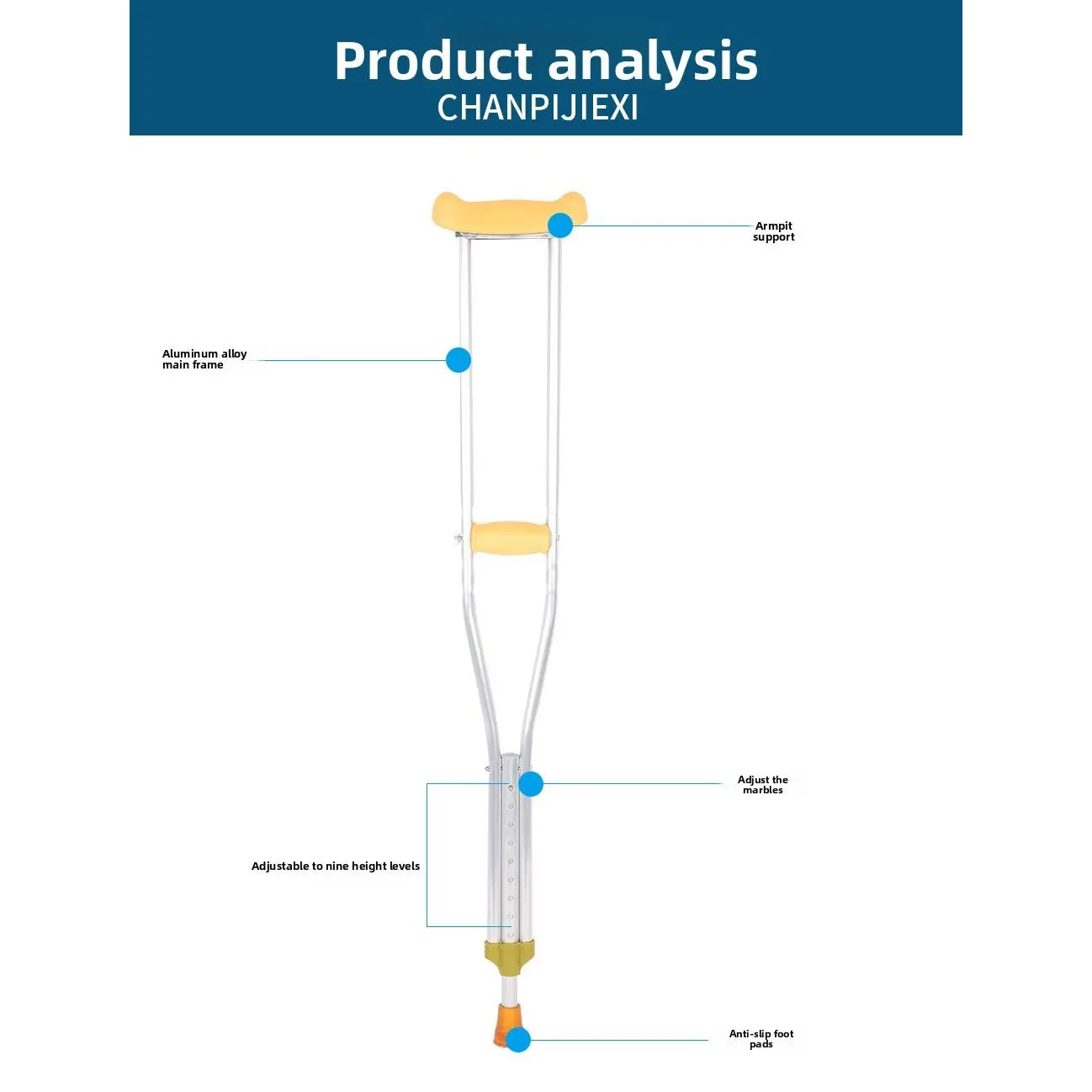 Product analysis
CHANPIJIEXI

Armpit support

Aluminum alloy main frame

Adjust the marbles

Adjustable to nine height levels

Anti-slip foot pads